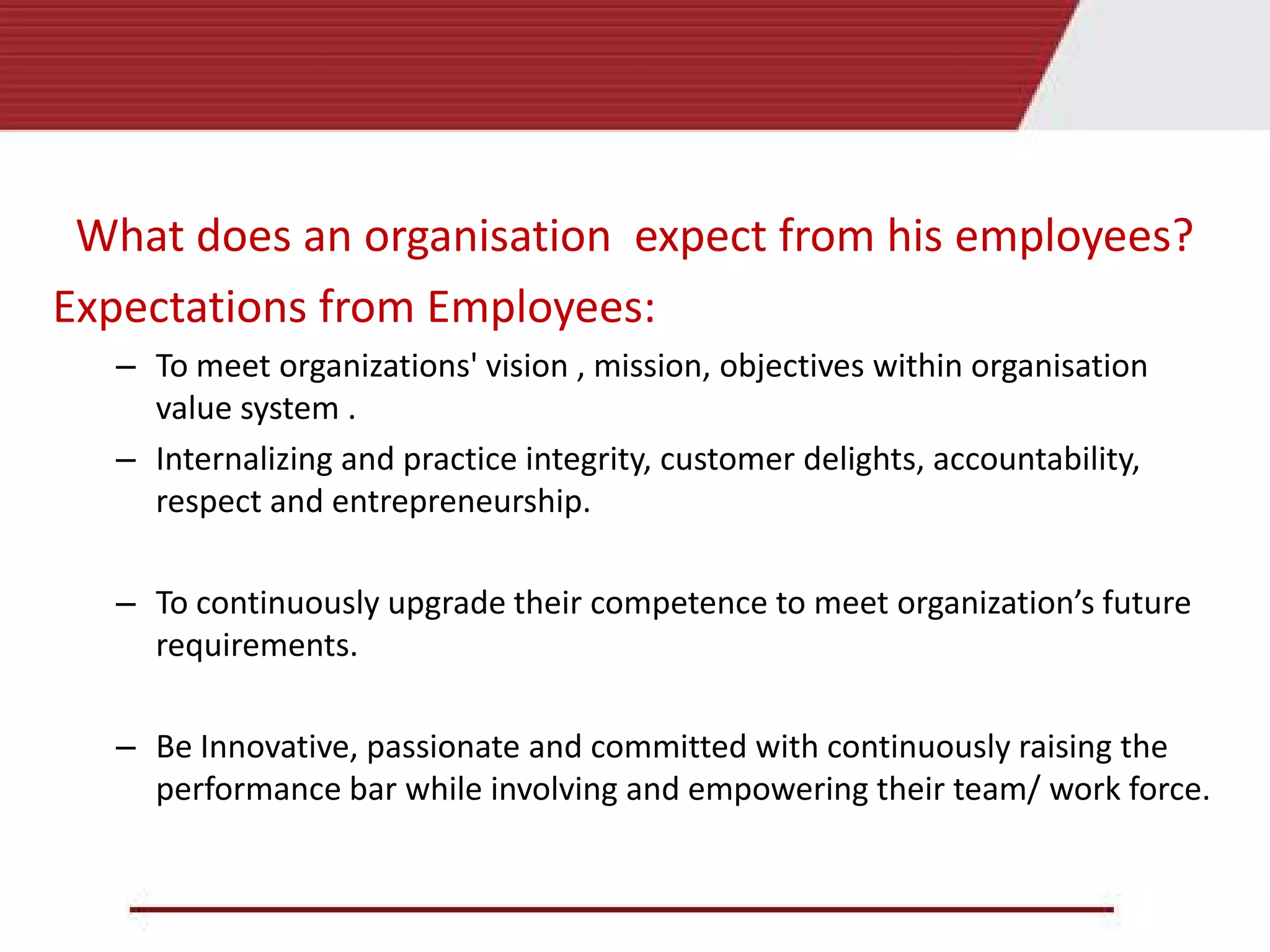 What does an organisation expect from his employees?

Expectations from Employees:

– To meet organizations' vision , mission, objectives within organisation value system .

– Internalizing and practice integrity, customer delights, accountability, respect and entrepreneurship.

– To continuously upgrade their competence to meet organization’s future requirements.

– Be Innovative, passionate and committed with continuously raising the performance bar while involving and empowering their team/ work force.